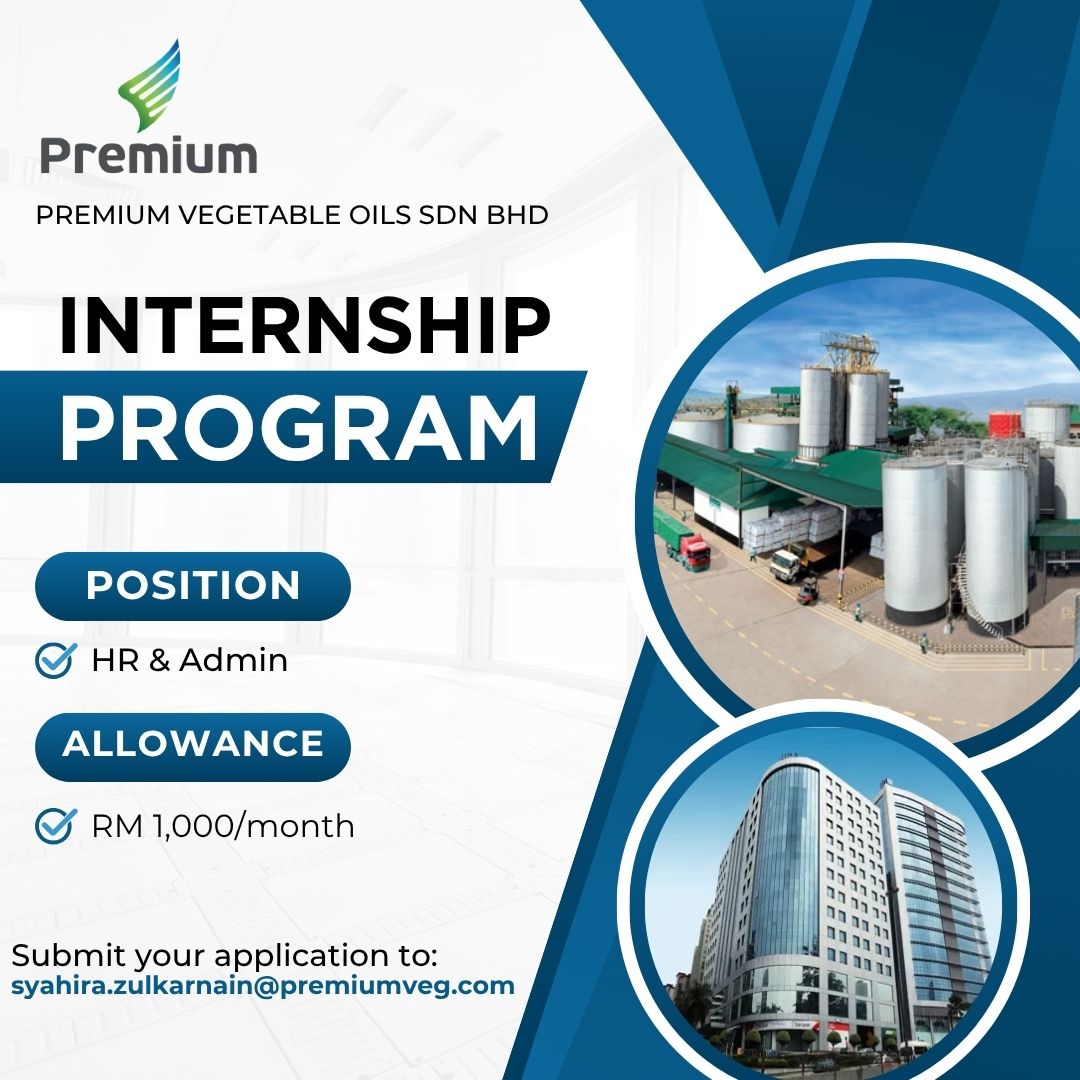 Premium

PREMIUM VEGETABLE OILS SDN BHD

INTERNSHIP
PROGRAM

POSITION

HR & Admin

ALLOWANCE

RM 1,000/month

Submit your application to:
syahira.zulkarnain@premiumveg.com